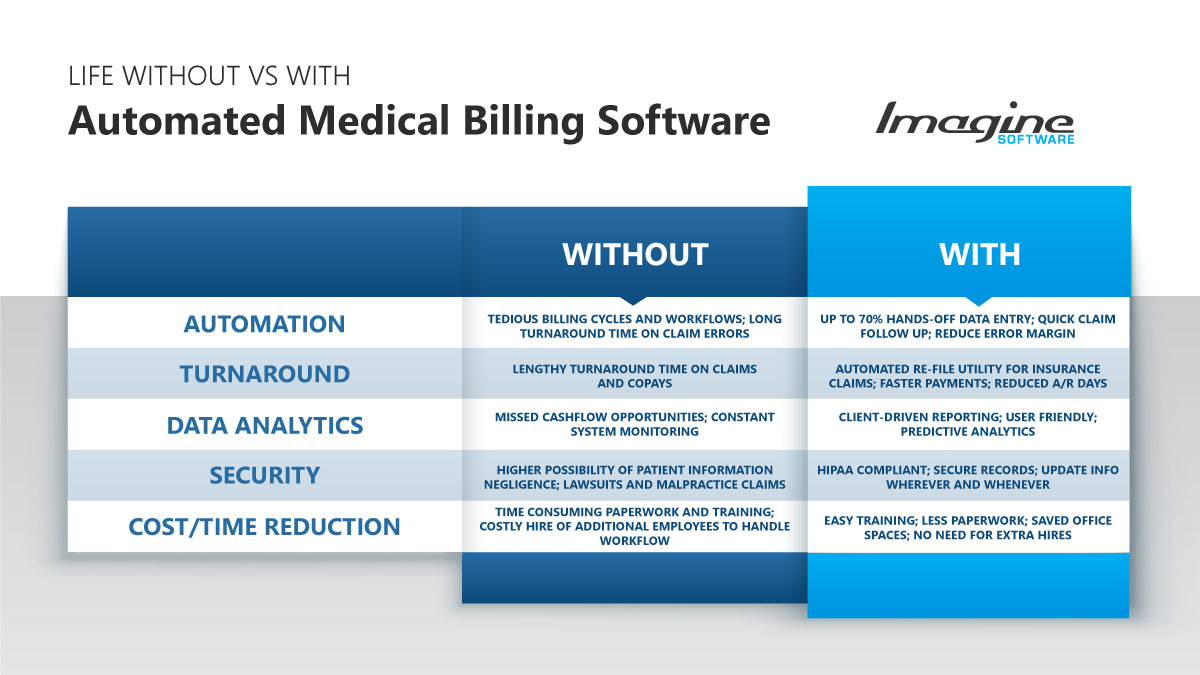 LIFE WITHOUT VS WITH
Automated Medical Billing Software

Imagine SOFTWARE

| | WITHOUT | WITH |
|---|---|---|
| AUTOMATION | TEDIOUS BILLING CYCLES AND WORKFLOWS; LONG TURNAROUND TIME ON CLAIM ERRORS | UP TO 70% HANDS-OFF DATA ENTRY; QUICK CLAIM FOLLOW UP; REDUCE ERROR MARGIN |
| TURNAROUND | LENGTHY TURNAROUND TIME ON CLAIMS AND COPAYS | AUTOMATED RE-FILE UTILITY FOR INSURANCE CLAIMS; FASTER PAYMENTS; REDUCED A/R DAYS |
| DATA ANALYTICS | MISSED CASHFLOW OPPORTUNITIES; CONSTANT SYSTEM MONITORING | CLIENT-DRIVEN REPORTING; USER FRIENDLY; PREDICTIVE ANALYTICS |
| SECURITY | HIGHER POSSIBILITY OF PATIENT INFORMATION NEGLIGENCE; LAWSUITS AND MALPRACTICE CLAIMS | HIPAA COMPLIANT; SECURE RECORDS; UPDATE INFO WHEREVER AND WHENEVER |
| COST/TIME REDUCTION | TIME CONSUMING PAPERWORK AND TRAINING; COSTLY HIRE OF ADDITIONAL EMPLOYEES TO HANDLE WORKFLOW | EASY TRAINING; LESS PAPERWORK; SAVED OFFICE SPACES; NO NEED FOR EXTRA HIRES |